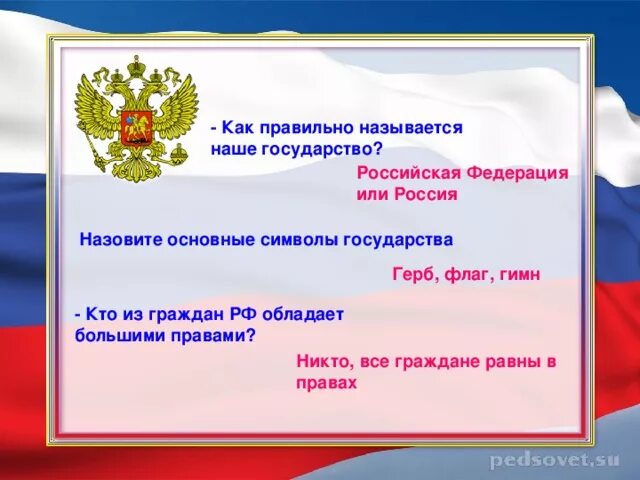 - Как правильно называется наше государство?

Российская Федерация или Россия

Назовите основные символы государства

Герб, флаг, гимн

- Кто из граждан РФ обладает большими правами?

Никто, все граждане равны в правах

pedsovet.su